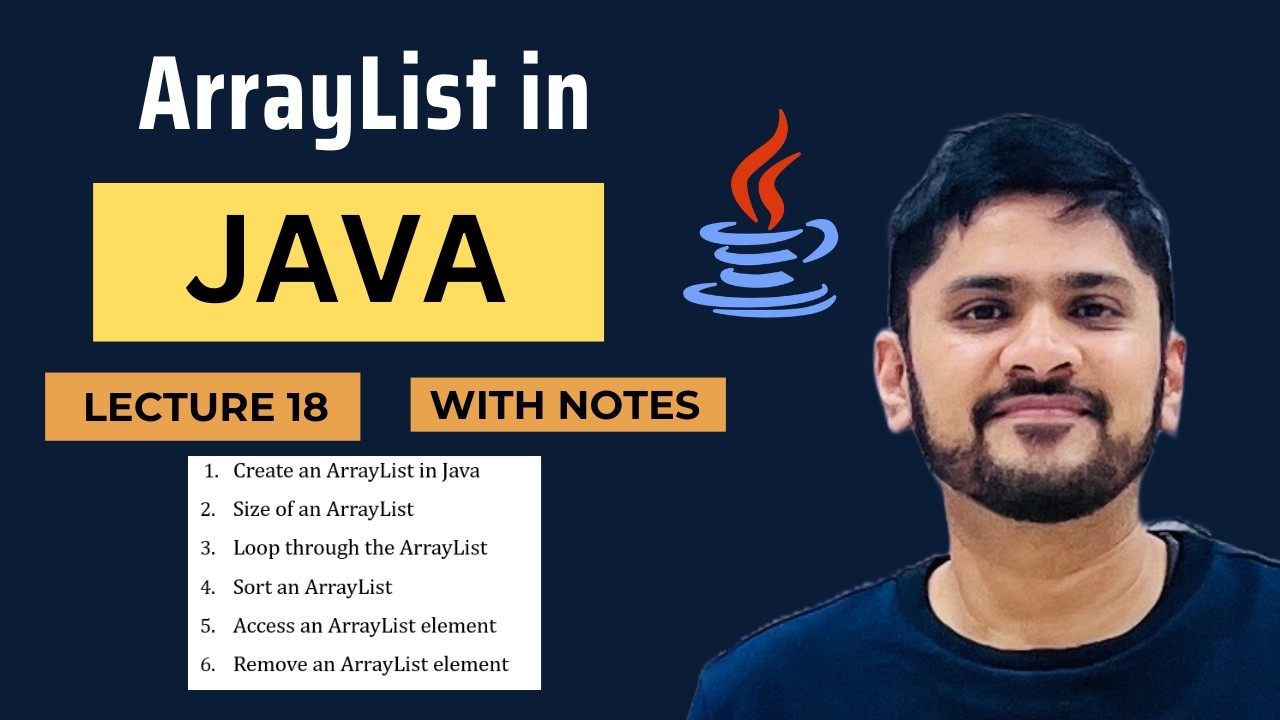 ArrayList in

JAVA

LECTURE 18

WITH NOTES

1. Create an ArrayList in Java
2. Size of an ArrayList
3. Loop through the ArrayList
4. Sort an ArrayList
5. Access an ArrayList element
6. Remove an ArrayList element